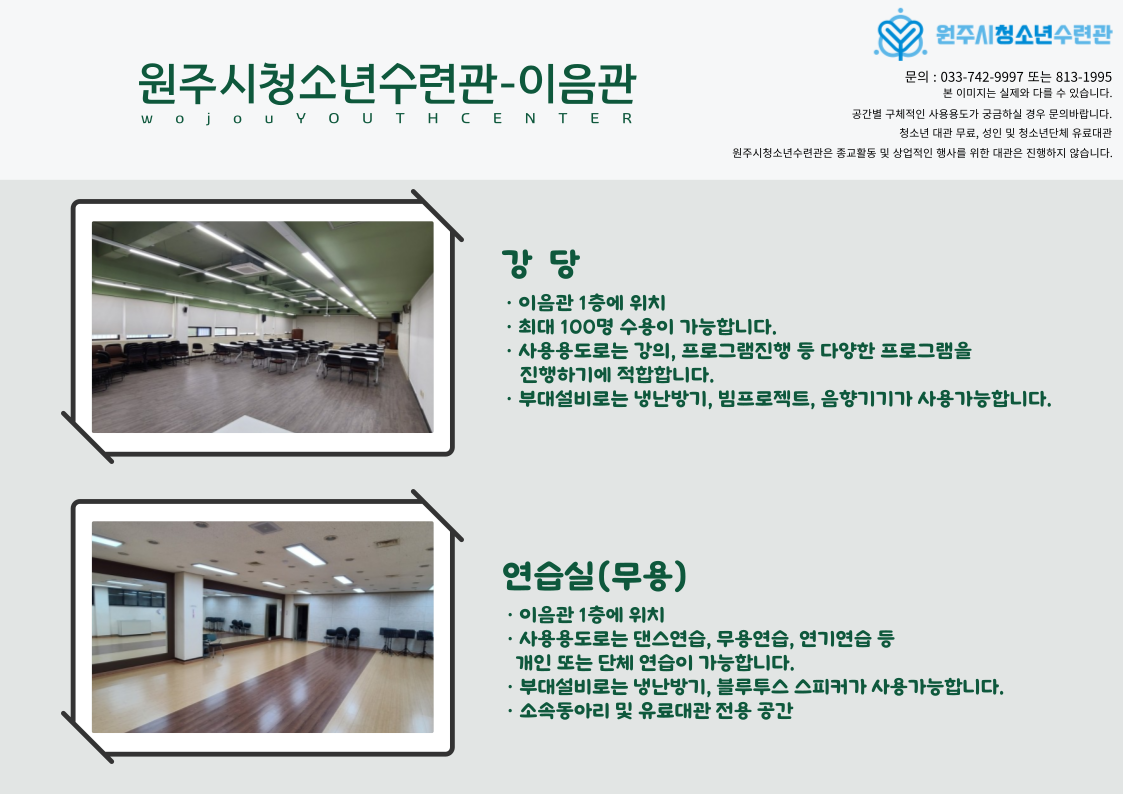 원주시청소년수련관-이음관
w o j o u Y O U T H C E N T E R

원주시청소년수련관

문의 : 033-742-9997 또는 813-1995
본 이미지는 실제와 다를 수 있습니다.
공간별 구체적인 사용용도가 궁금하실 경우 문의바랍니다.
청소년 대관 무료, 성인 및 청소년단체 유료대관
원주시청소년수련관은 종교활동 및 상업적인 행사를 위한 대관은 진행하지 않습니다.

강 당
· 이음관 1층에 위치
· 최대 100명 수용이 가능합니다.
· 사용용도로는 강의, 프로그램진행 등 다양한 프로그램을 진행하기에 적합합니다.
· 부대설비로는 냉난방기, 빔프로젝트, 음향기기가 사용가능합니다.

연습실(무용)
· 이음관 1층에 위치
· 사용용도로는 댄스연습, 무용연습, 연기연습 등 개인 또는 단체 연습이 가능합니다.
· 부대설비로는 냉난방기, 블루투스 스피커가 사용가능합니다.
· 소속동아리 및 유료대관 전용 공간